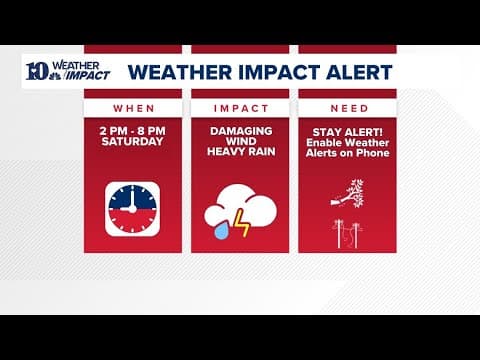 10 WEATHER IMPACT

WEATHER IMPACT ALERT

WHEN

2 PM - 8 PM SATURDAY

IMPACT

DAMAGING WIND HEAVY RAIN

NEED

STAY ALERT! Enable Weather Alerts on Phone